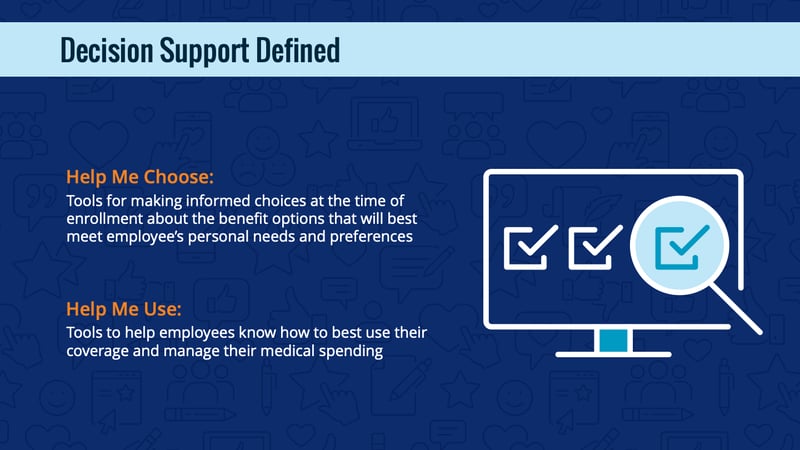 Decision Support Defined

Help Me Choose:
Tools for making informed choices at the time of enrollment about the benefit options that will best meet employee's personal needs and preferences

Help Me Use:
Tools to help employees know how to best use their coverage and manage their medical spending